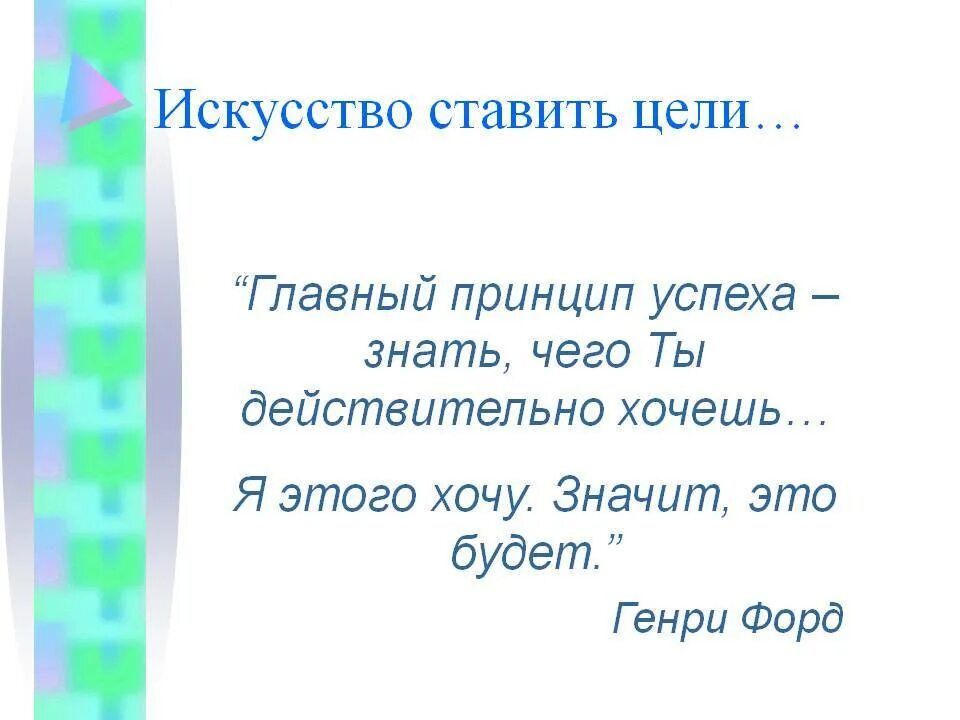 Искусство ставить цели…

“Главный принцип успеха – знать, чего Ты действительно хочешь…

Я этого хочу. Значит, это будет.”

Генри Форд